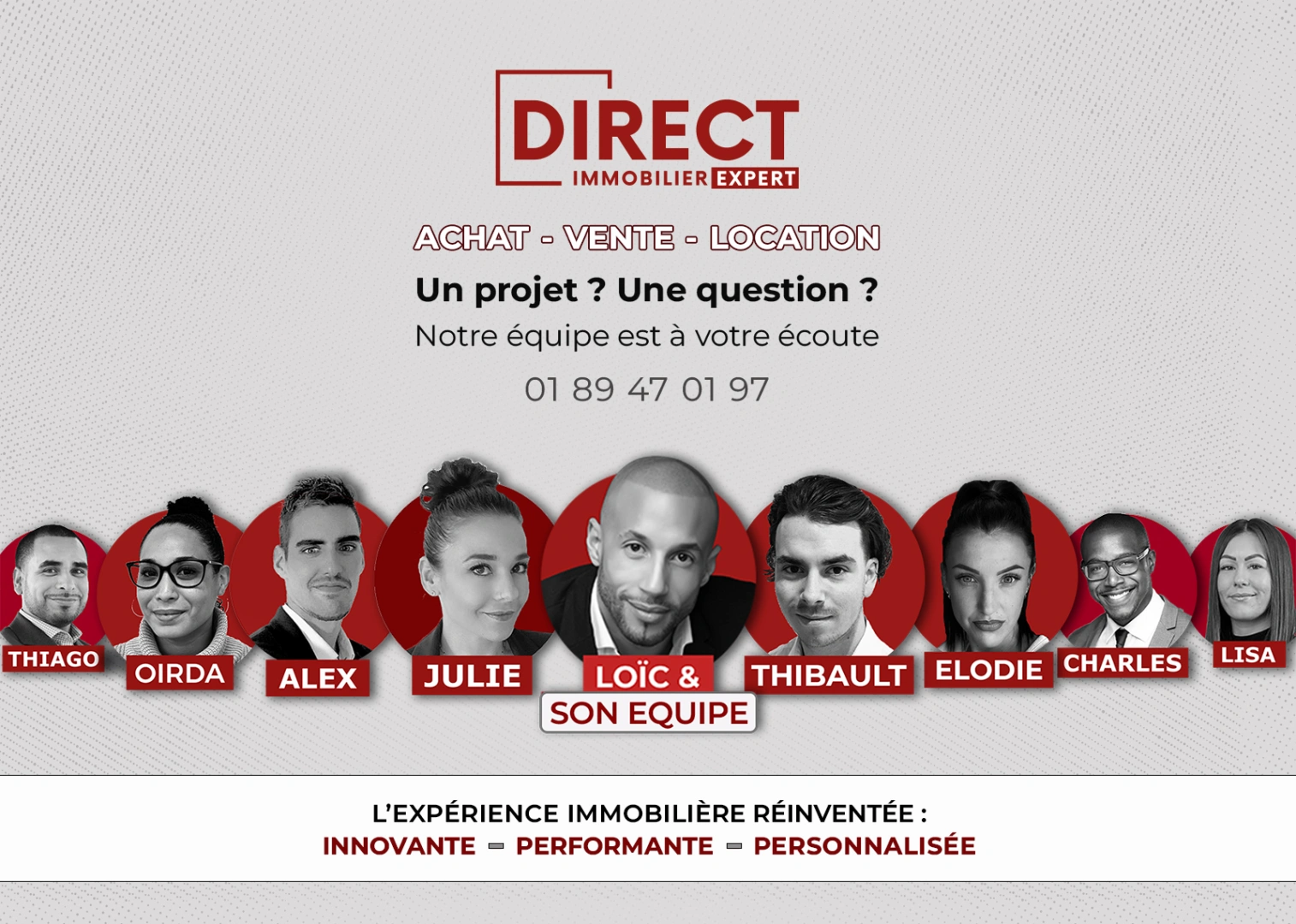 DIRECT
IMMOBILIER EXPERT

ACHAT - VENTE - LOCATION

Un projet ? Une question ?
Notre équipe est à votre écoute

01 89 47 01 97

THIAGO
OIRDA
ALEX
JULIE
LOÏC &
SON EQUIPE
THIBAULT
ELODIE
CHARLES
LISA

L'EXPÉRIENCE IMMOBILIÈRE RÉINVENTÉE :
INNOVANTE – PERFORMANTE – PERSONNALISÉE